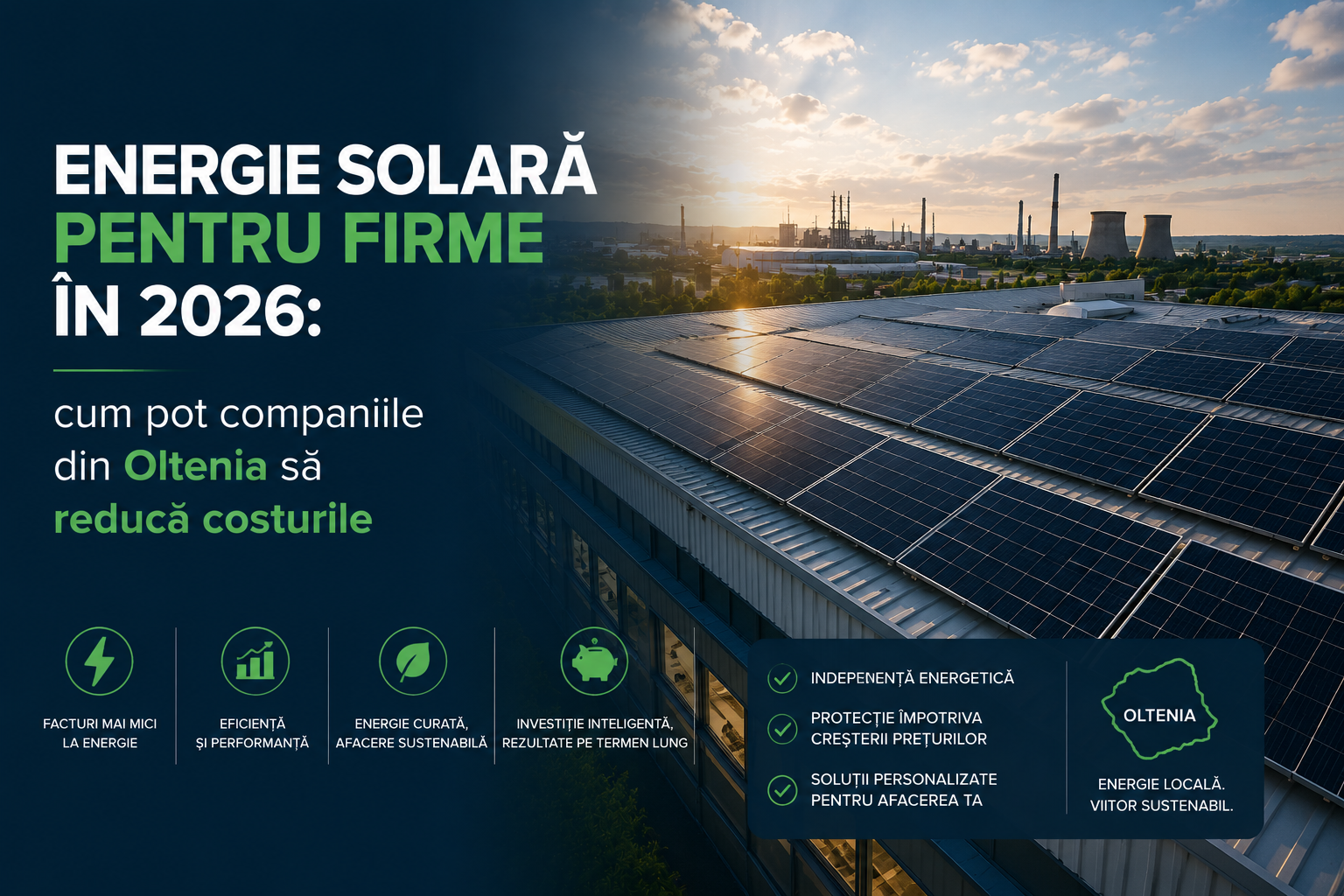 ENERGIE SOLARĂ
PENTRU FIRME
ÎN 2026:

cum pot companiile din Oltenia să reducă costurile

FACTURI MAI MICI LA ENERGIE

EFICIENȚĂ ȘI PERFORMANȚĂ

ENERGIE CURATĂ, AFACERE SUSTENABILĂ

INVESTIȚIE INTELIGENTĂ, REZULTATE PE TERMEN LUNG

INDEPENENȚĂ ENERGETICĂ

PROTECȚIE ÎMPOTRIVA CREȘTERII PREȚURILOR

SOLUȚII PERSONALIZATE PENTRU AFACEREA TA

OLTENIA

ENERGIE LOCALĂ. VIITOR SUSTENABIL.